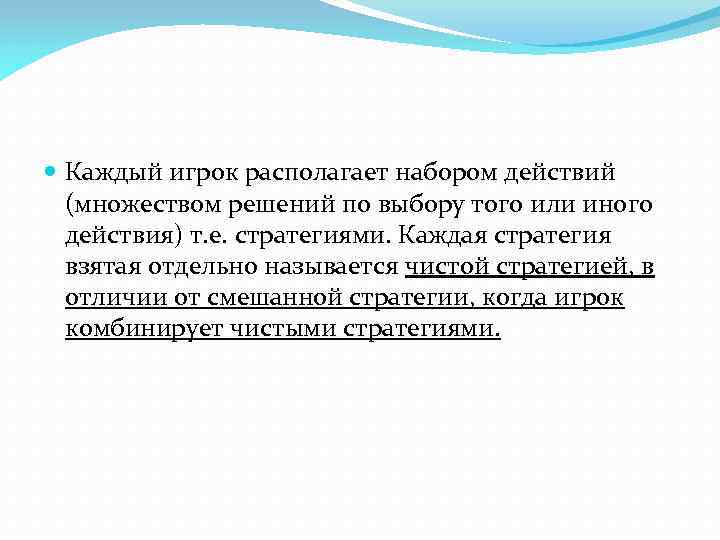 Каждый игрок располагает набором действий (множеством решений по выбору того или иного действия) т.е. стратегиями. Каждая стратегия взятая отдельно называется чистой стратегией, в отличии от смешанной стратегии, когда игрок комбинирует чистыми стратегиями.